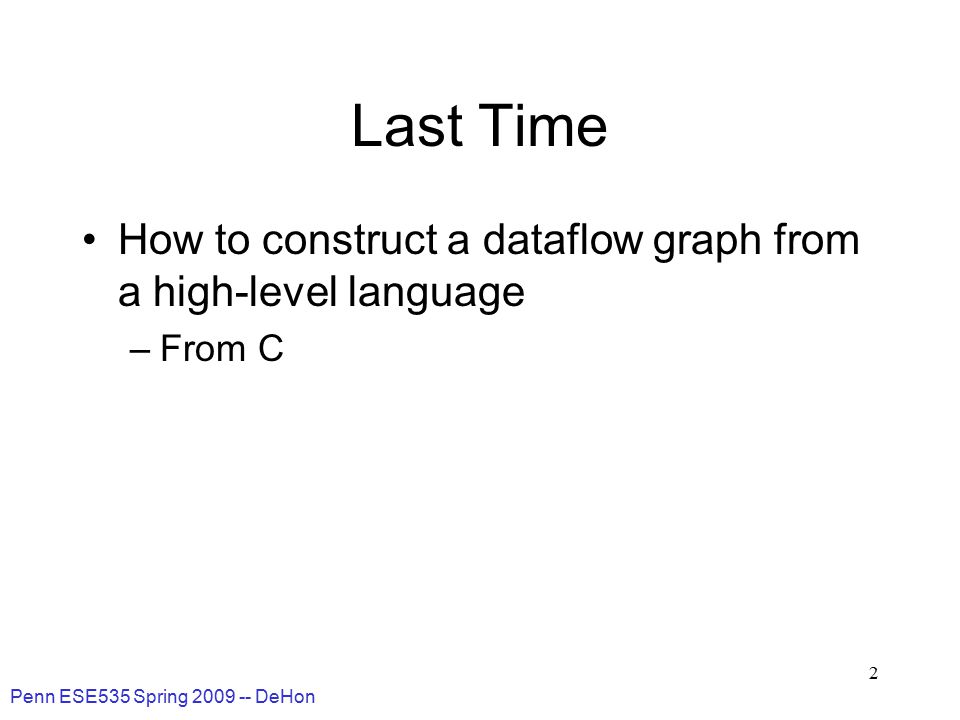 Last Time

• How to construct a dataflow graph from a high-level language
– From C

2

Penn ESE535 Spring 2009 -- DeHon